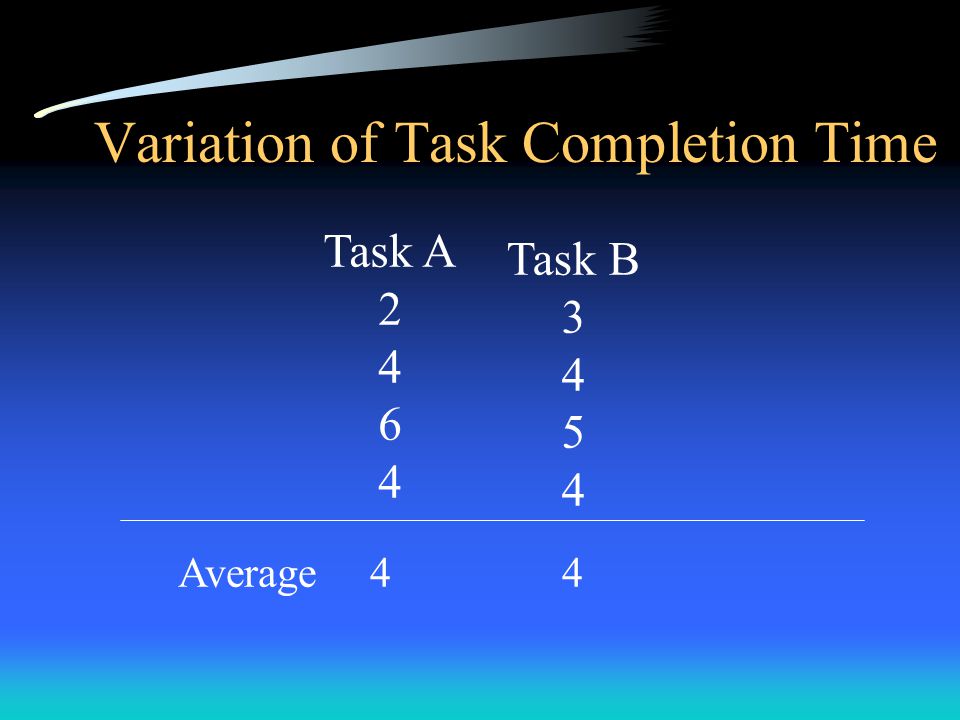 Variation of Task Completion Time

|  | Task A | Task B |
|---|---|---|
|  | 2 | 3 |
|  | 4 | 4 |
|  | 6 | 5 |
|  | 4 | 4 |
| Average | 4 | 4 |